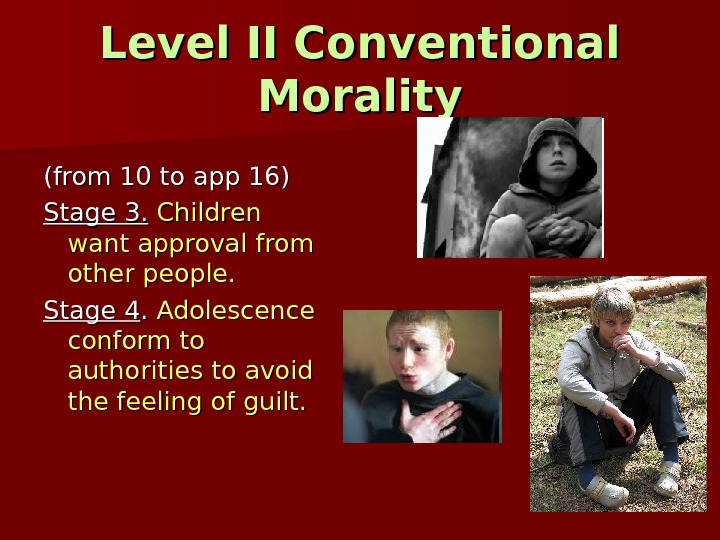 Level II Conventional Morality

(from 10 to app 16)

Stage 3. Children want approval from other people.

Stage 4. Adolescence conform to authorities to avoid the feeling of guilt.